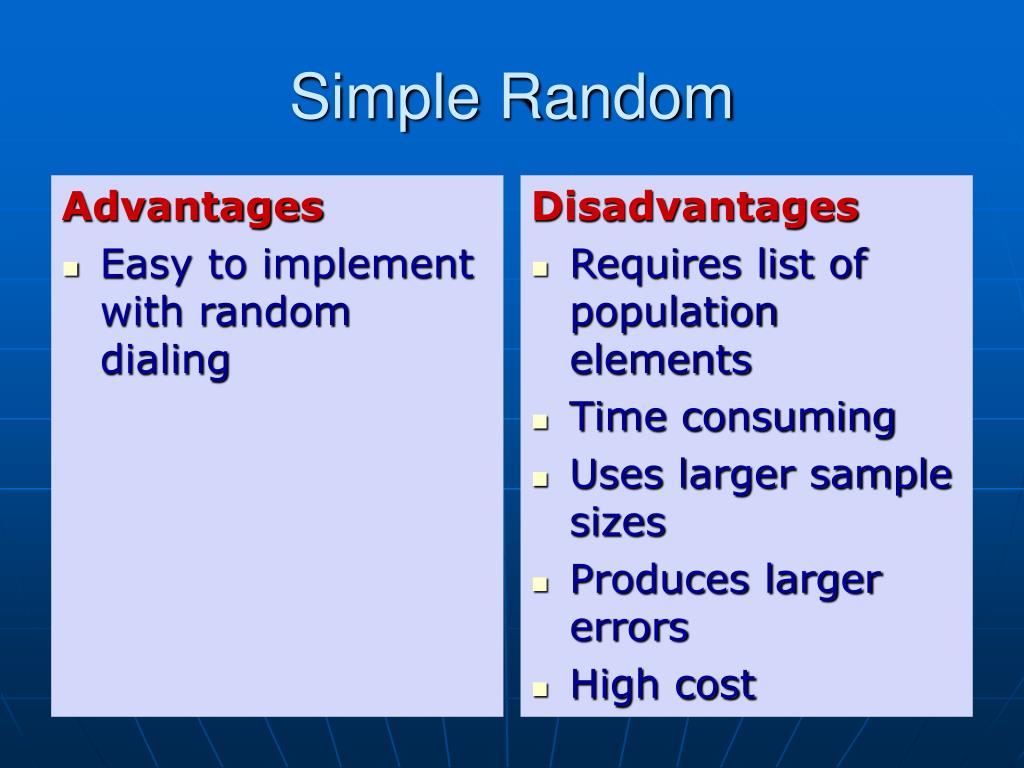 Simple Random

Advantages
- Easy to implement with random dialing

Disadvantages
- Requires list of population elements
- Time consuming
- Uses larger sample sizes
- Produces larger errors
- High cost